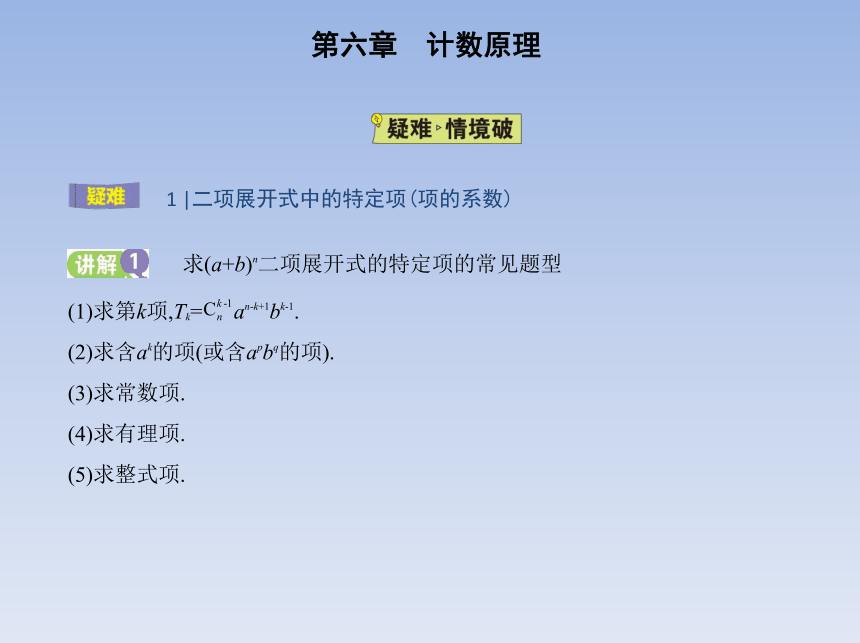 第六章　计数原理

疑难·情境破

疑难　1 | 二项展开式中的特定项(项的系数)

讲解 1　求$(a+b)^n$二项展开式的特定项的常见题型

(1)求第$k$项,$T_k=C_n^{k-1}a^{n-k+1}b^{k-1}$.

(2)求含$a^k$的项(或含$a^pb^q$的项).

(3)求常数项.

(4)求有理项.

(5)求整式项.